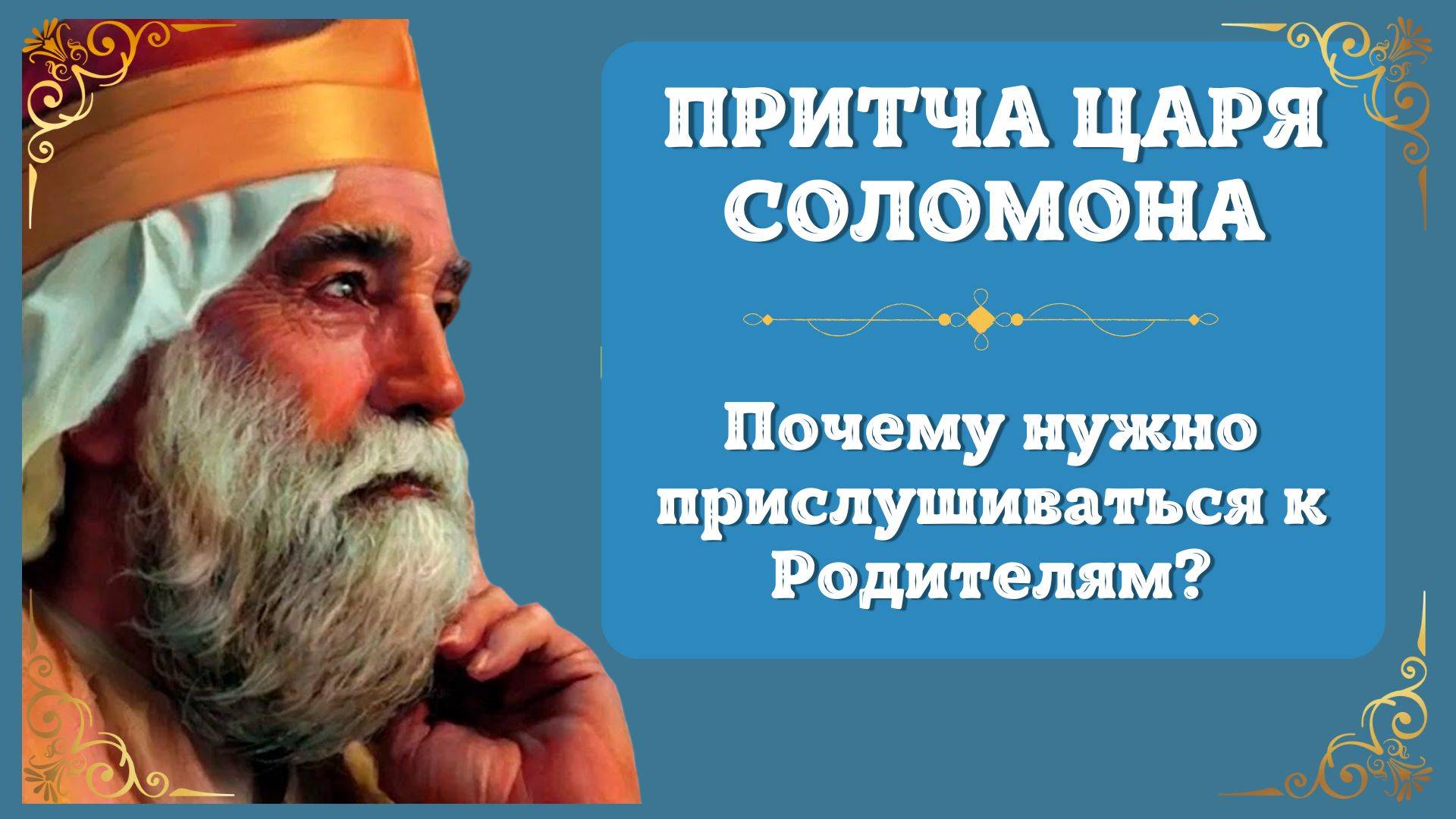 ПРИТЧА ЦАРЯ СОЛОМОНА

Почему нужно прислушиваться к Родителям?